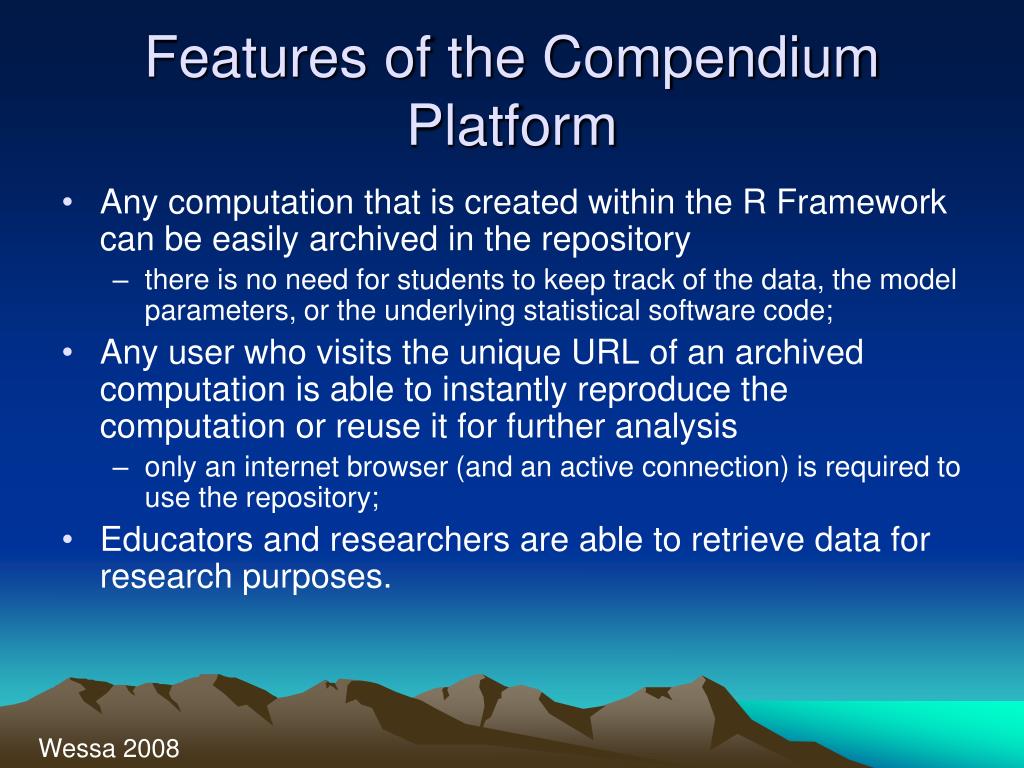 Features of the Compendium Platform

• Any computation that is created within the R Framework can be easily archived in the repository
– there is no need for students to keep track of the data, the model parameters, or the underlying statistical software code;
• Any user who visits the unique URL of an archived computation is able to instantly reproduce the computation or reuse it for further analysis
– only an internet browser (and an active connection) is required to use the repository;
• Educators and researchers are able to retrieve data for research purposes.

Wessa 2008